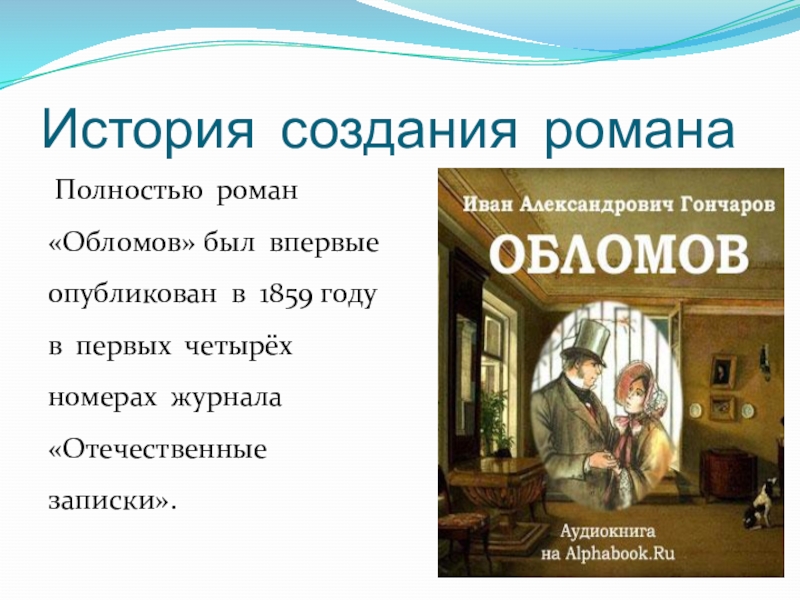 История создания романа

Полностью роман «Обломов» был впервые опубликован в 1859 году в первых четырёх номерах журнала «Отечественные записки».

Иван Александрович Гончаров
ОБЛОМОВ

Аудиокнига
на Alphabook.Ru